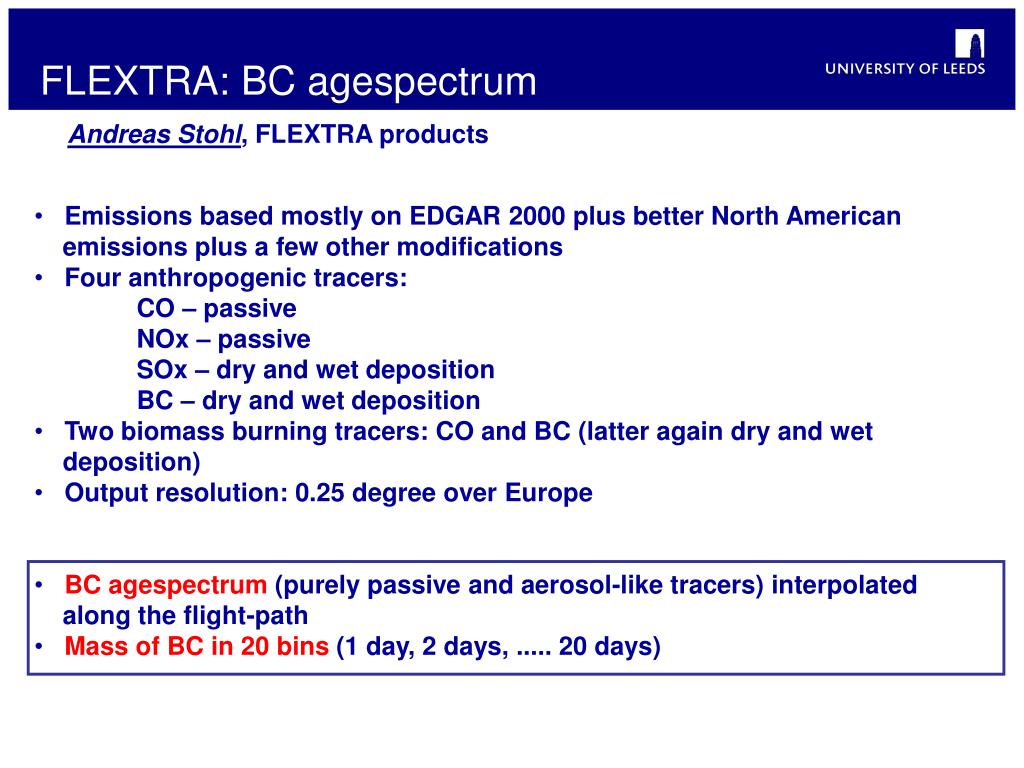 FLEXTRA: BC agespectrum

UNIVERSITY OF LEEDS

Andreas Stohl, FLEXTRA products

• Emissions based mostly on EDGAR 2000 plus better North American emissions plus a few other modifications
• Four anthropogenic tracers:
CO – passive
NOx – passive
SOx – dry and wet deposition
BC – dry and wet deposition
• Two biomass burning tracers: CO and BC (latter again dry and wet deposition)
• Output resolution: 0.25 degree over Europe

• BC agespectrum (purely passive and aerosol-like tracers) interpolated along the flight-path
• Mass of BC in 20 bins (1 day, 2 days, ..... 20 days)